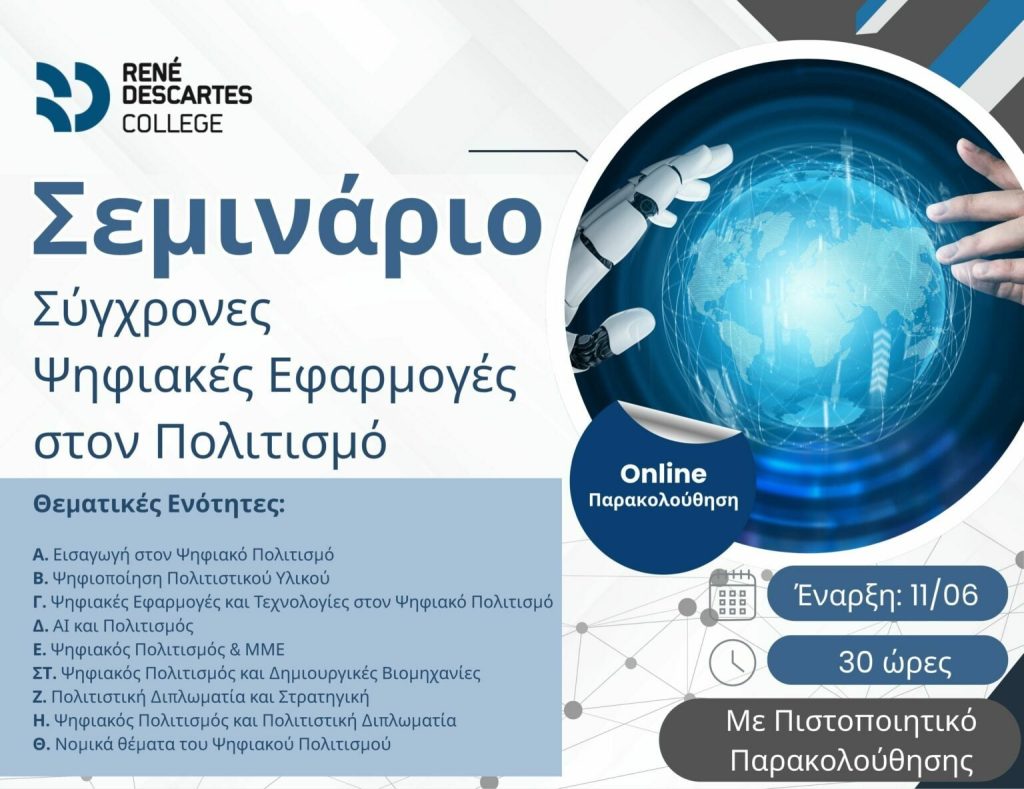 RENÉ DESCARTES COLLEGE

Σεμινάριο

Σύγχρονες Ψηφιακές Εφαρμογές στον Πολιτισμό

Online Παρακολούθηση

Θεματικές Ενότητες:

Α. Εισαγωγή στον Ψηφιακό Πολιτισμό
Β. Ψηφιοποίηση Πολιτιστικού Υλικού
Γ. Ψηφιακές Εφαρμογές και Τεχνολογίες στον Ψηφιακό Πολιτισμό
Δ. AI και Πολιτισμός
Ε. Ψηφιακός Πολιτισμός & ΜΜΕ
ΣΤ. Ψηφιακός Πολιτισμός και Δημιουργικές Βιομηχανίες
Ζ. Πολιτιστική Διπλωματία και Στρατηγική
Η. Ψηφιακός Πολιτισμός και Πολιτιστική Διπλωματία
Θ. Νομικά θέματα του Ψηφιακού Πολιτισμού

Έναρξη: 11/06

30 ώρες

Με Πιστοποιητικό Παρακολούθησης